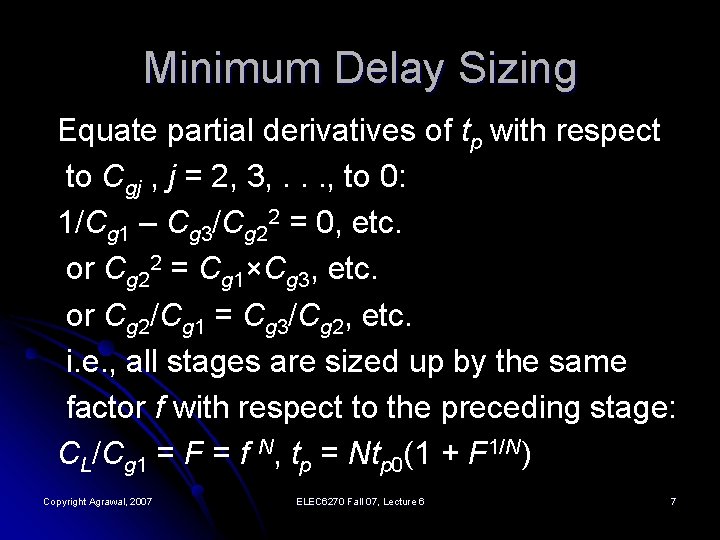 Minimum Delay Sizing

Equate partial derivatives of $t_p$ with respect to $C_{gj}$ , $j$ = 2, 3, . . ., to 0:

$1/C_{g1} – C_{g3}/C_{g2}^2 = 0$, etc.

or $C_{g2}^2 = C_{g1} \times C_{g3}$, etc.

or $C_{g2}/C_{g1} = C_{g3}/C_{g2}$, etc.

i.e., all stages are sized up by the same factor $f$ with respect to the preceding stage:

$C_L/C_{g1} = F = f^N$, $t_p = Nt_{p0}(1 + F^{1/N})$

Copyright Agrawal, 2007

ELEC6270 Fall 07, Lecture 6

7